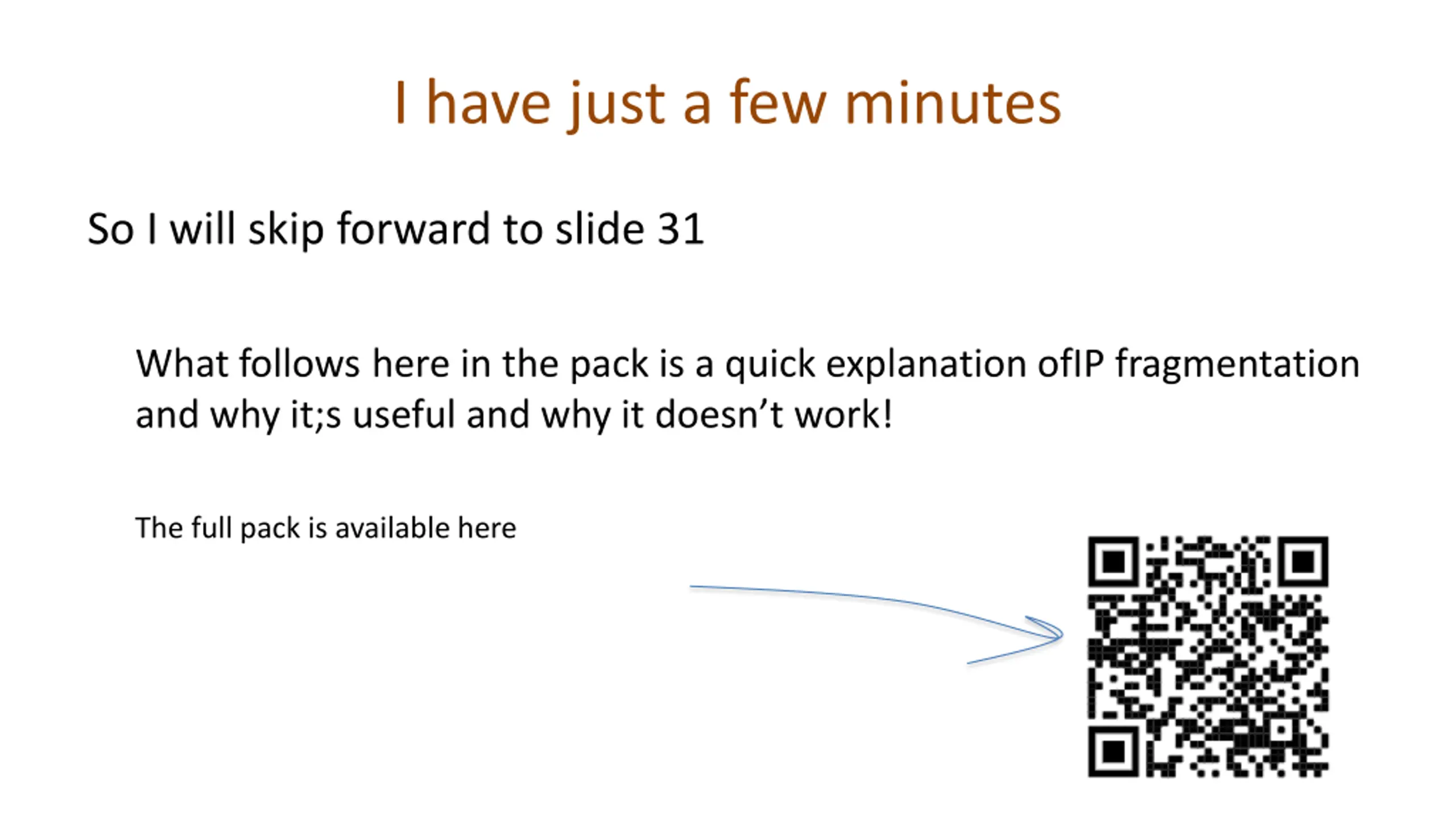 I have just a few minutes

So I will skip forward to slide 31

What follows here in the pack is a quick explanation ofIP fragmentation and why it;s useful and why it doesn’t work!

The full pack is available here